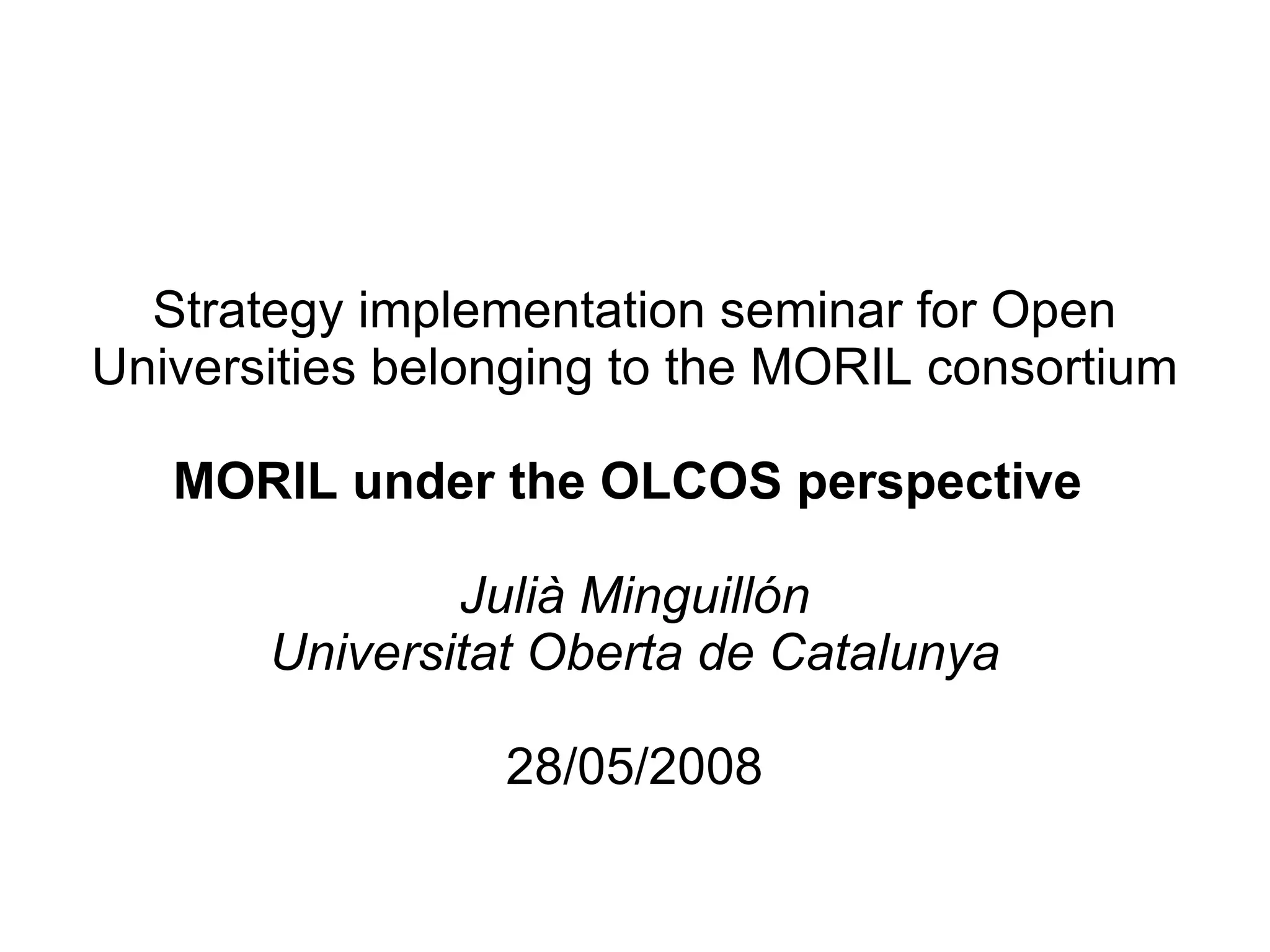 Strategy implementation seminar for Open Universities belonging to the MORIL consortium

MORIL under the OLCOS perspective

Julià Minguillón
Universitat Oberta de Catalunya

28/05/2008